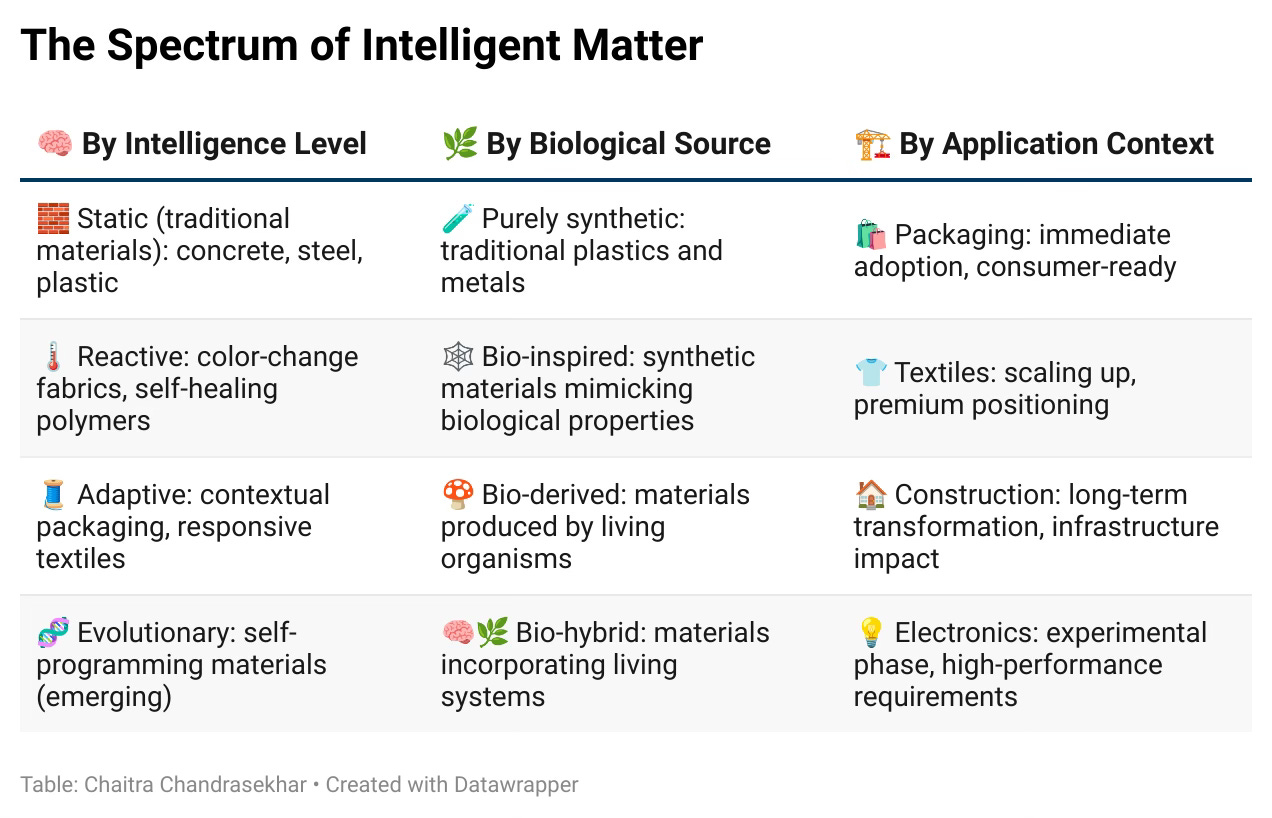 The Spectrum of Intelligent Matter

| 🧠 By Intelligence Level | 🌿 By Biological Source | 🏗️ By Application Context |
|---|---|---|
| 🧱 Static (traditional materials): concrete, steel, plastic | 🧪 Purely synthetic: traditional plastics and metals | 🛍️ Packaging: immediate adoption, consumer-ready |
| 🌡️ Reactive: color-change fabrics, self-healing polymers | 🕸️ Bio-inspired: synthetic materials mimicking biological properties | 👕 Textiles: scaling up, premium positioning |
| 🧵 Adaptive: contextual packaging, responsive textiles | 🍄 Bio-derived: materials produced by living organisms | 🏠 Construction: long-term transformation, infrastructure impact |
| 🧬 Evolutionary: self-programming materials (emerging) | 🧠🌿 Bio-hybrid: materials incorporating living systems | 💡 Electronics: experimental phase, high-performance requirements |

Table: Chaitra Chandrasekhar • Created with Datawrapper